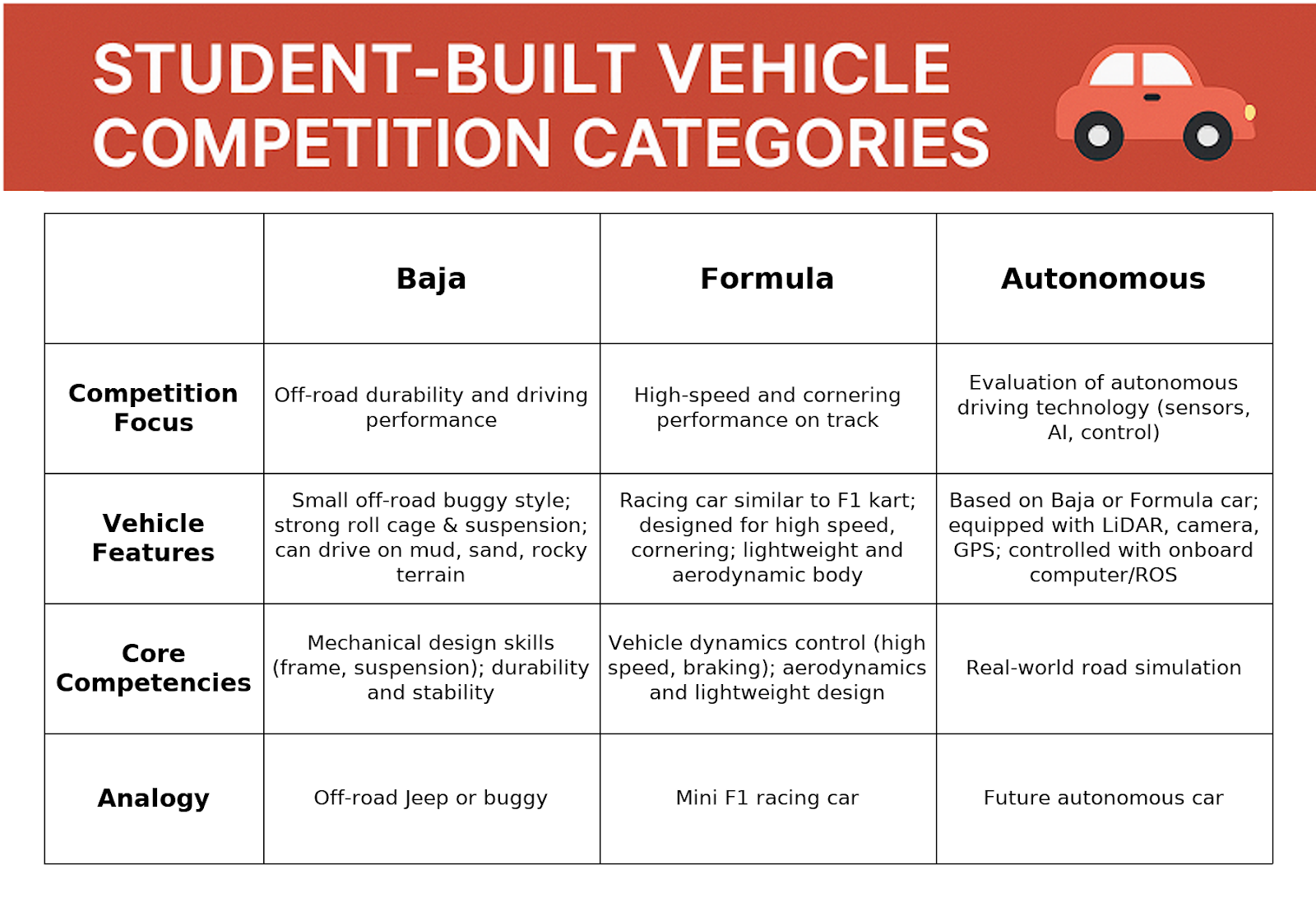 STUDENT-BUILT VEHICLE COMPETITION CATEGORIES

|  | Baja | Formula | Autonomous |
|---|---|---|---|
| Competition Focus | Off-road durability and driving performance | High-speed and cornering performance on track | Evaluation of autonomous driving technology (sensors, AI, control) |
| Vehicle Features | Small off-road buggy style; strong roll cage & suspension; can drive on mud, sand, rocky terrain | Racing car similar to F1 kart; designed for high speed, cornering; lightweight and aerodynamic body | Based on Baja or Formula car; equipped with LiDAR, camera, GPS; controlled with onboard computer/ROS |
| Core Competencies | Mechanical design skills (frame, suspension); durability and stability | Vehicle dynamics control (high speed, braking); aerodynamics and lightweight design | Real-world road simulation |
| Analogy | Off-road Jeep or buggy | Mini F1 racing car | Future autonomous car |